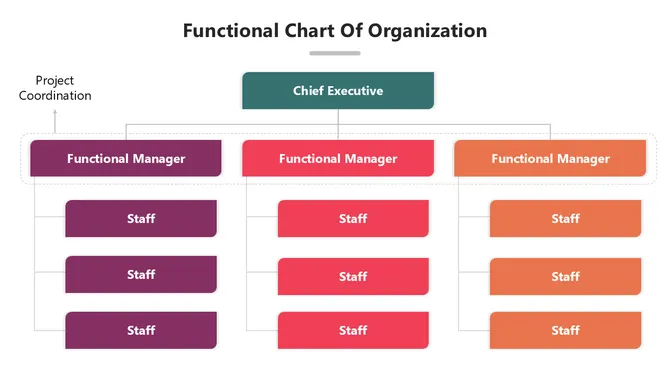 Functional Chart Of Organization

Project Coordination

Chief Executive

Functional Manager

Staff

Staff

Staff

Functional Manager

Staff

Staff

Staff

Functional Manager

Staff

Staff

Staff